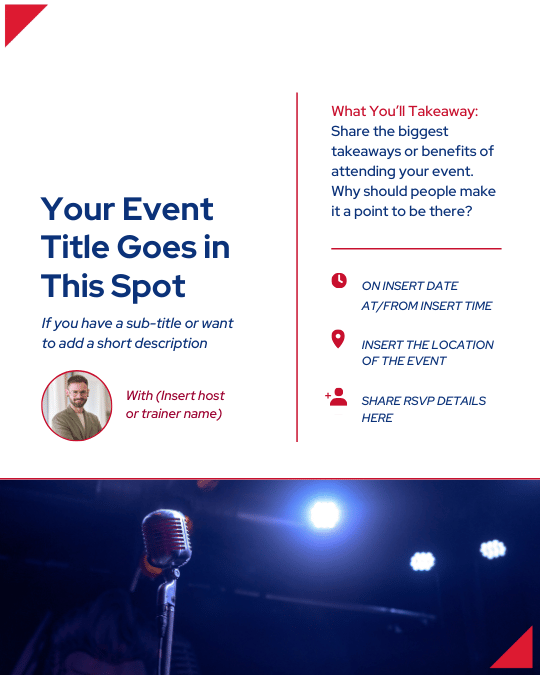 Your Event Title Goes in This Spot

If you have a sub-title or want to add a short description

With (Insert host or trainer name)

What You'll Takeaway:
Share the biggest takeaways or benefits of attending your event. Why should people make it a point to be there?

ON INSERT DATE
AT/FROM INSERT TIME

INSERT THE LOCATION OF THE EVENT

SHARE RSVP DETAILS HERE